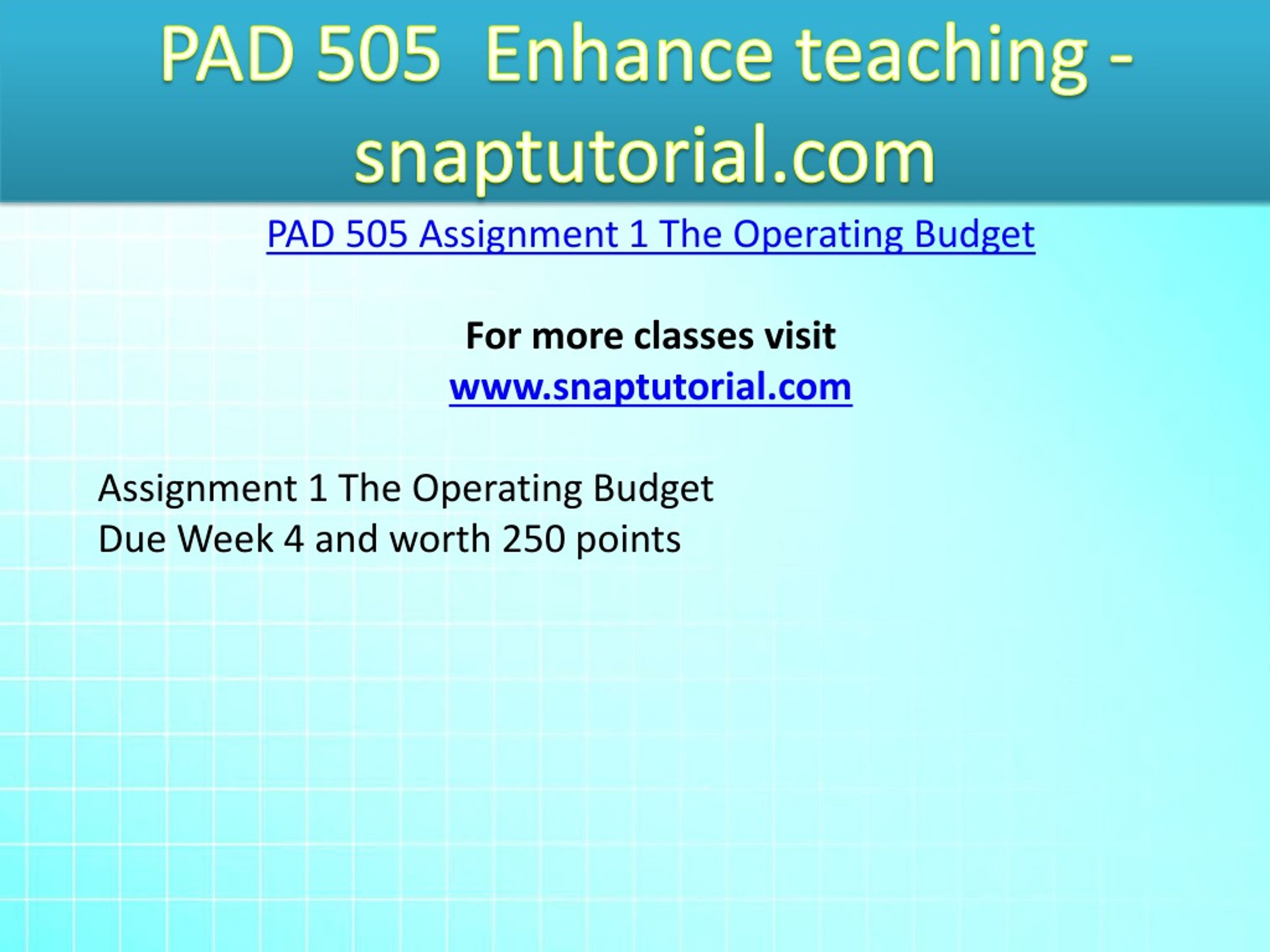 PAD 505 Enhance teaching - snaptutorial.com

PAD 505 Assignment 1 The Operating Budget

For more classes visit
www.snaptutorial.com

Assignment 1 The Operating Budget
Due Week 4 and worth 250 points